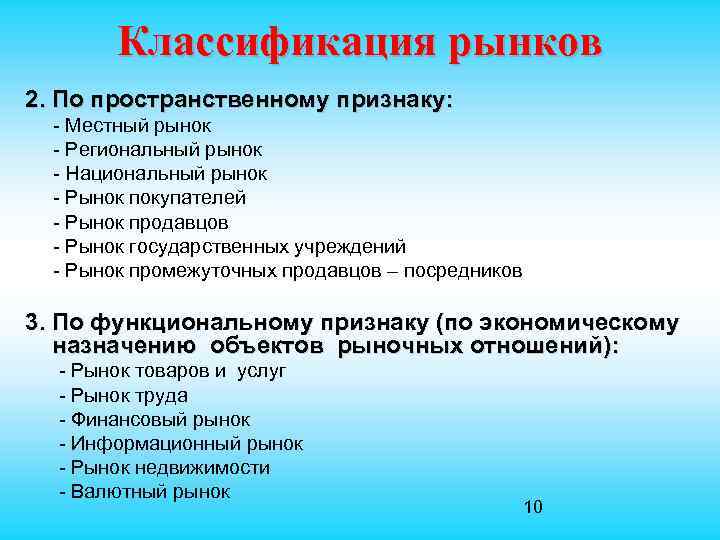 Классификация рынков

2. По пространственному признаку:
- Местный рынок
- Региональный рынок
- Национальный рынок
- Рынок покупателей
- Рынок продавцов
- Рынок государственных учреждений
- Рынок промежуточных продавцов – посредников

3. По функциональному признаку (по экономическому назначению объектов рыночных отношений):
- Рынок товаров и услуг
- Рынок труда
- Финансовый рынок
- Информационный рынок
- Рынок недвижимости
- Валютный рынок

10